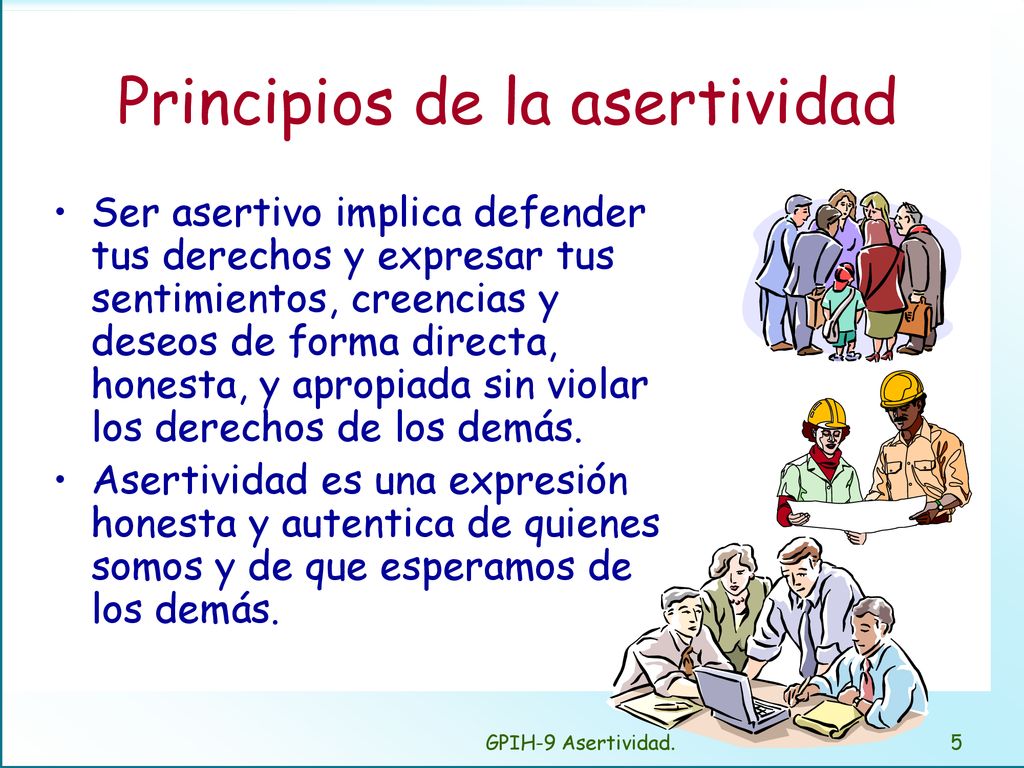 Principios de la asertividad

• Ser asertivo implica defender tus derechos y expresar tus sentimientos, creencias y deseos de forma directa, honesta, y apropiada sin violar los derechos de los demás.

• Asertividad es una expresión honesta y autentica de quienes somos y de que esperamos de los demás.

GPIH-9 Asertividad.

5